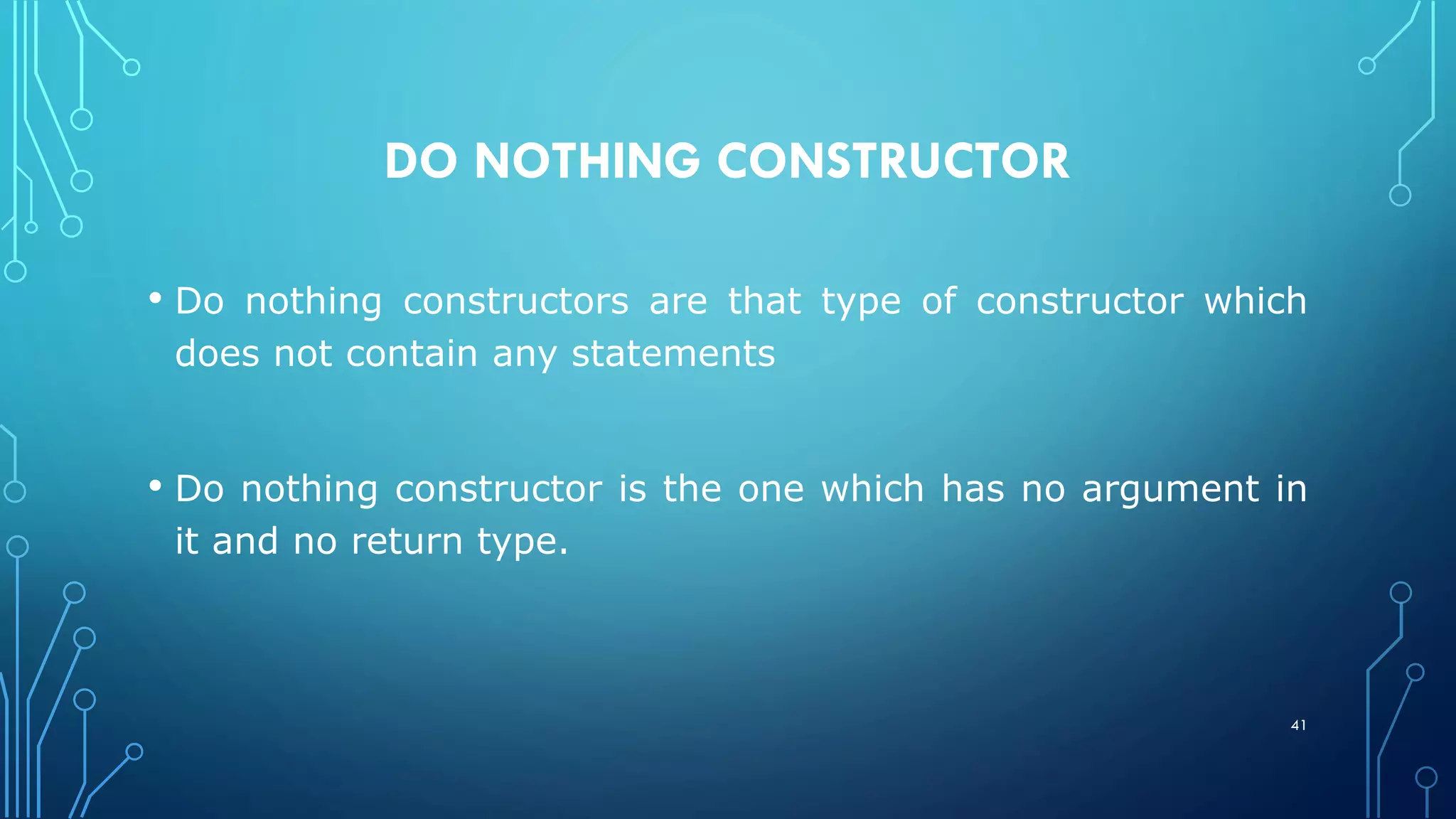 DO NOTHING CONSTRUCTOR

• Do nothing constructors are that type of constructor which does not contain any statements

• Do nothing constructor is the one which has no argument in it and no return type.

41